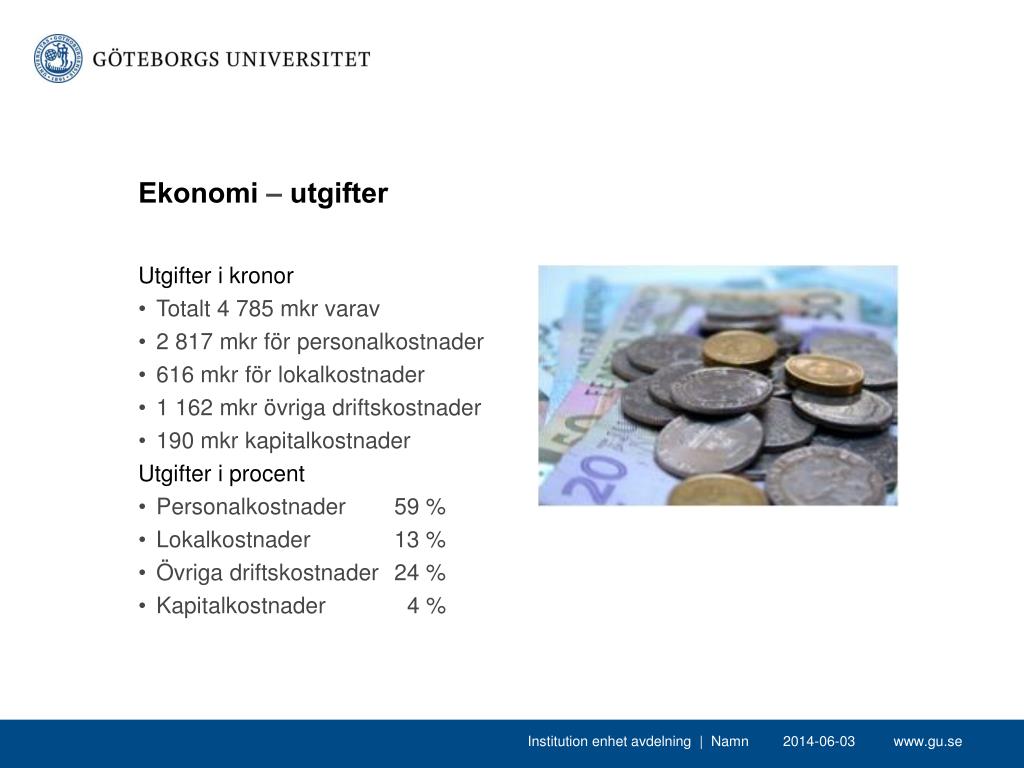 GÖTEBORGS UNIVERSITET

Ekonomi – utgifter

Utgifter i kronor
• Totalt 4 785 mkr varav
• 2 817 mkr för personalkostnader
• 616 mkr för lokalkostnader
• 1 162 mkr övriga driftskostnader
• 190 mkr kapitalkostnader
Utgifter i procent
• Personalkostnader 59 %
• Lokalkostnader 13 %
• Övriga driftskostnader 24 %
• Kapitalkostnader 4 %

20

Institution enhet avdelning | Namn 2014-06-03 www.gu.se